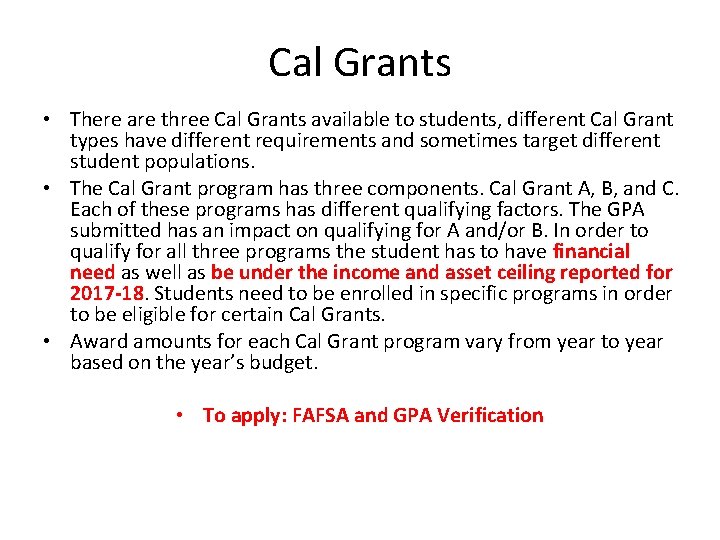 Cal Grants

• There are three Cal Grants available to students, different Cal Grant types have different requirements and sometimes target different student populations.
• The Cal Grant program has three components. Cal Grant A, B, and C. Each of these programs has different qualifying factors. The GPA submitted has an impact on qualifying for A and/or B. In order to qualify for all three programs the student has to have financial need as well as be under the income and asset ceiling reported for 2017-18. Students need to be enrolled in specific programs in order to be eligible for certain Cal Grants.
• Award amounts for each Cal Grant program vary from year to year based on the year's budget.

• To apply: FAFSA and GPA Verification